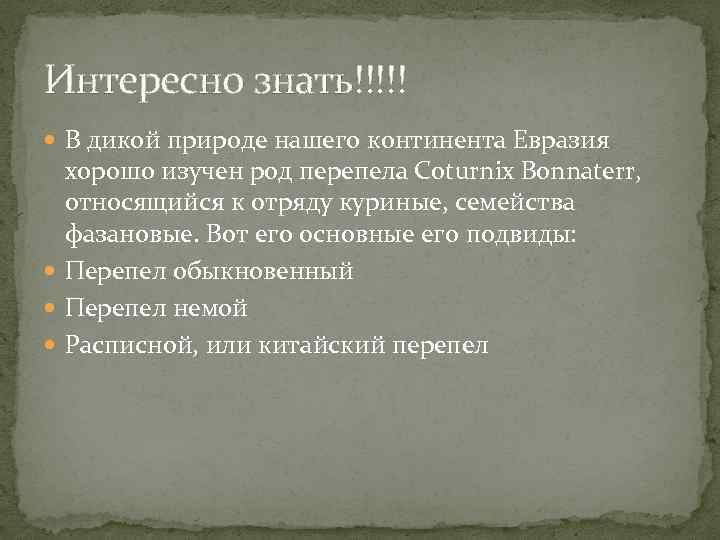 Интересно знать!!!!!

В дикой природе нашего континента Евразия хорошо изучен род перепела Coturnix Bonnaterr, относящийся к отряду куриные, семейства фазановые. Вот его основные его подвиды:

Перепел обыкновенный

Перепел немой

Расписной, или китайский перепел